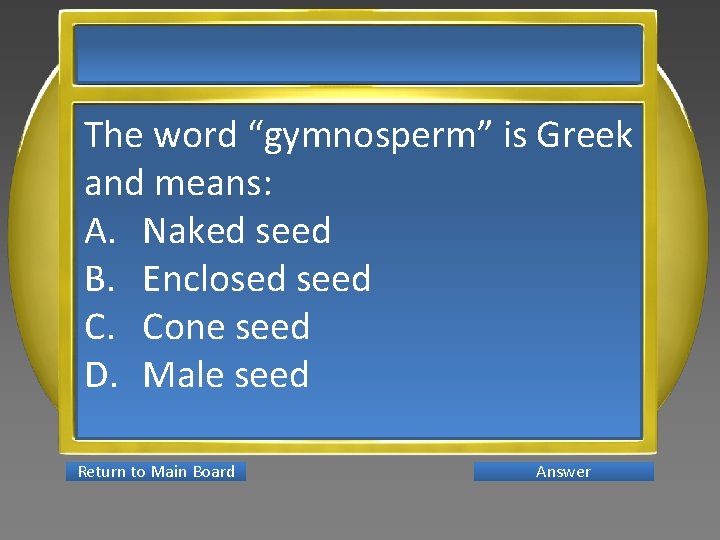 The word “gymnosperm” is Greek and means:
A. Naked seed
B. Enclosed seed
C. Cone seed
D. Male seed

Return to Main Board

Answer